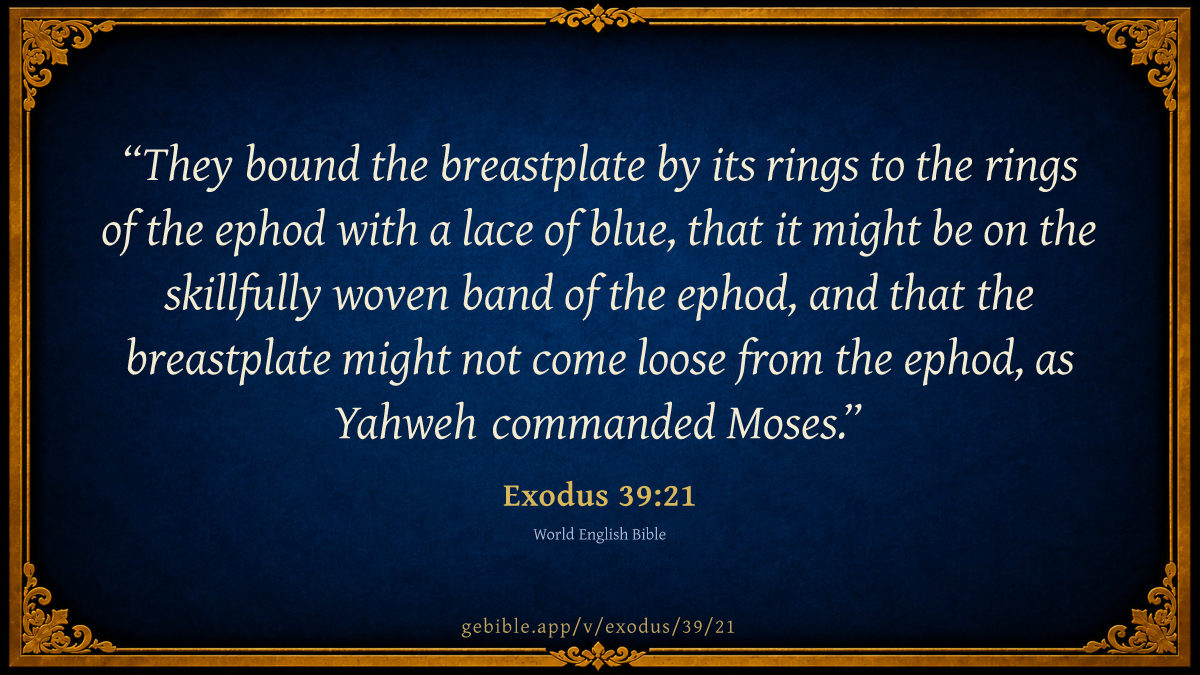 “They bound the breastplate by its rings to the rings of the ephod with a lace of blue, that it might be on the skillfully woven band of the ephod, and that the breastplate might not come loose from the ephod, as Yahweh commanded Moses.”

Exodus 39:21

World English Bible

gebible.app/v/exodus/39/21